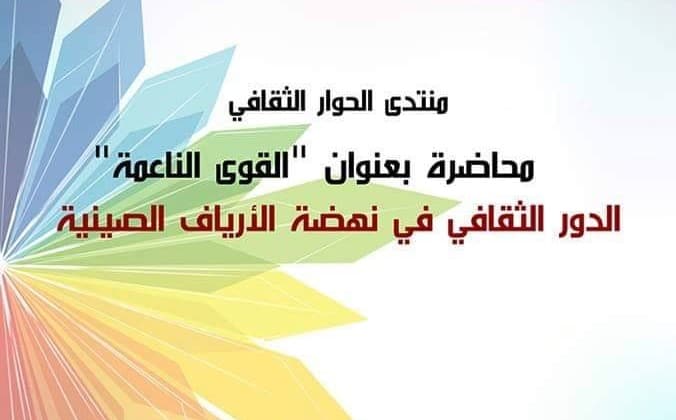 منتدى الحوار الثقافي

محاضرة بعنوان "القوى الناعمة"

الدور الثقافي في نهضة الأرياف الصينية